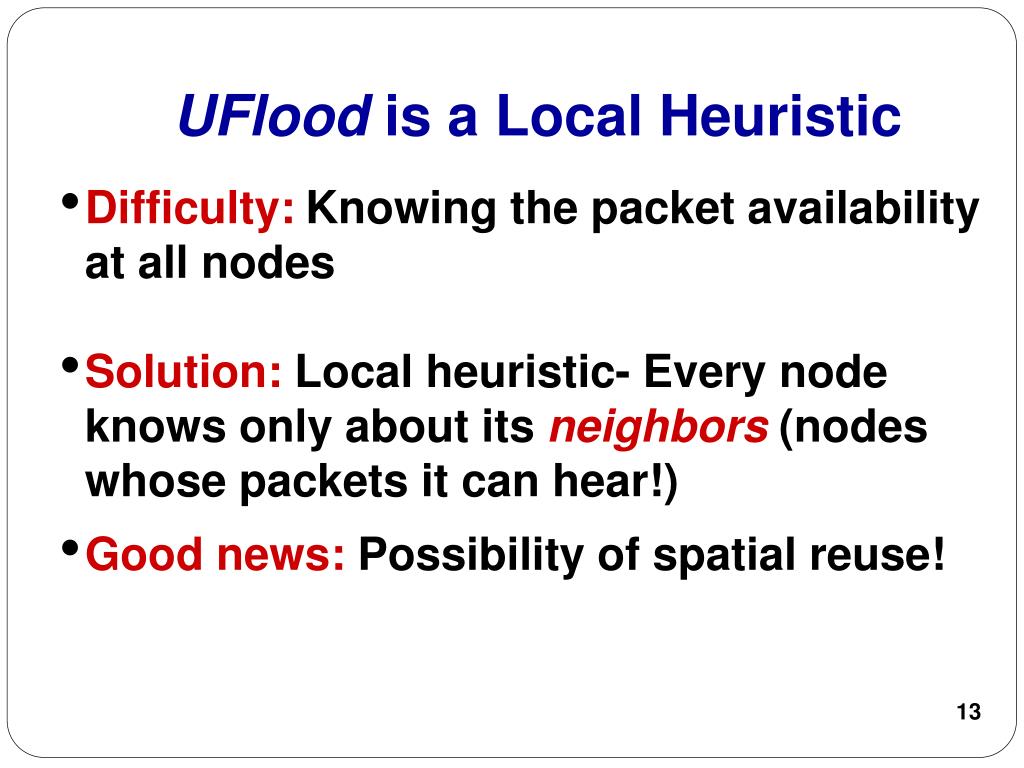 UFlood is a Local Heuristic

• Difficulty: Knowing the packet availability at all nodes

• Solution: Local heuristic- Every node knows only about its neighbors (nodes whose packets it can hear!)

• Good news: Possibility of spatial reuse!

13